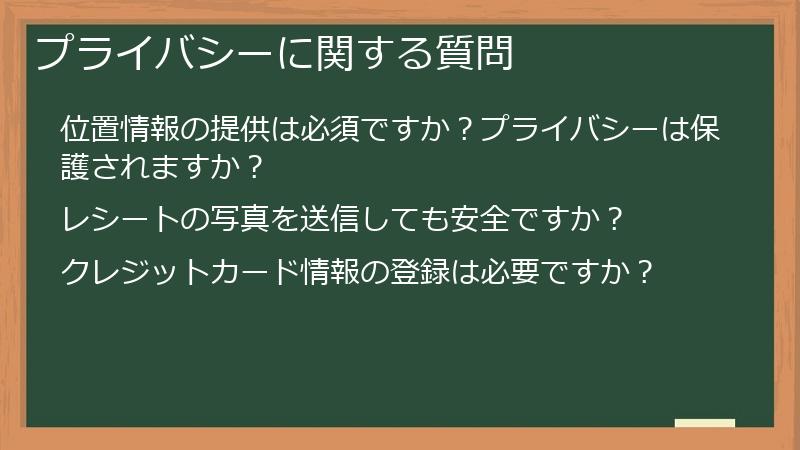 プライバシーに関する質問

位置情報の提供は必須ですか？プライバシーは保護されますか？

レシートの写真を送信しても安全ですか？

クレジットカード情報の登録は必要ですか？